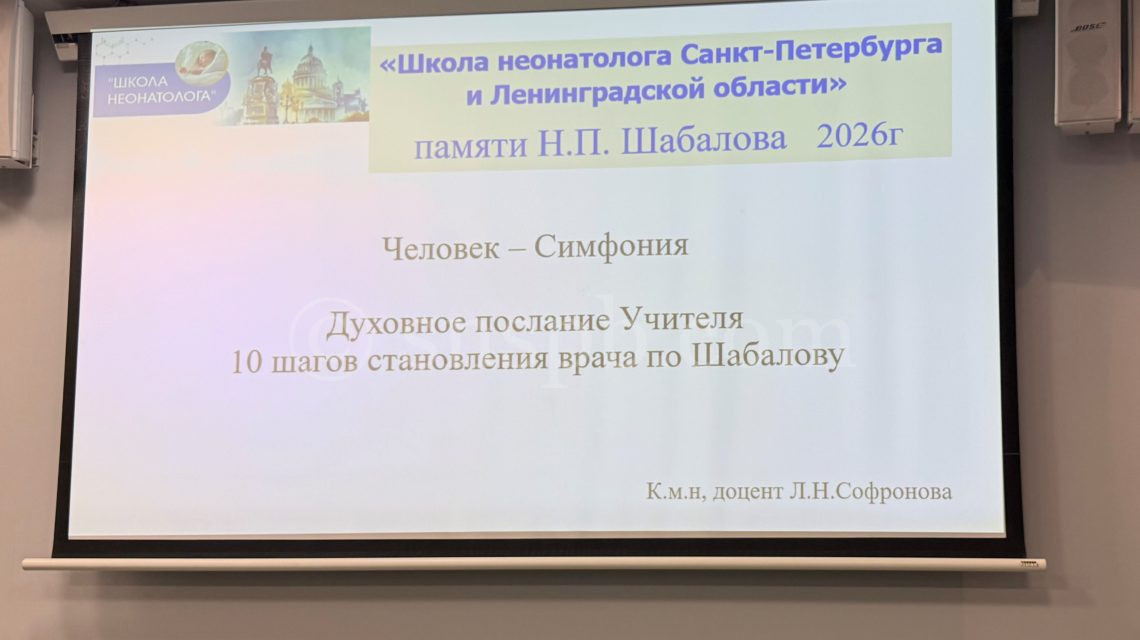 "ШКОЛА НЕОНАТОЛОГА"

«Школа неонатолога Санкт-Петербурга и Ленинградской области»

памяти Н.П. Шабалова 2026г

Человек – Симфония

Духовное послание Учителя
10 шагов становления врача по Шабалову

К.м.н, доцент Л.Н.Софронова

BOSE